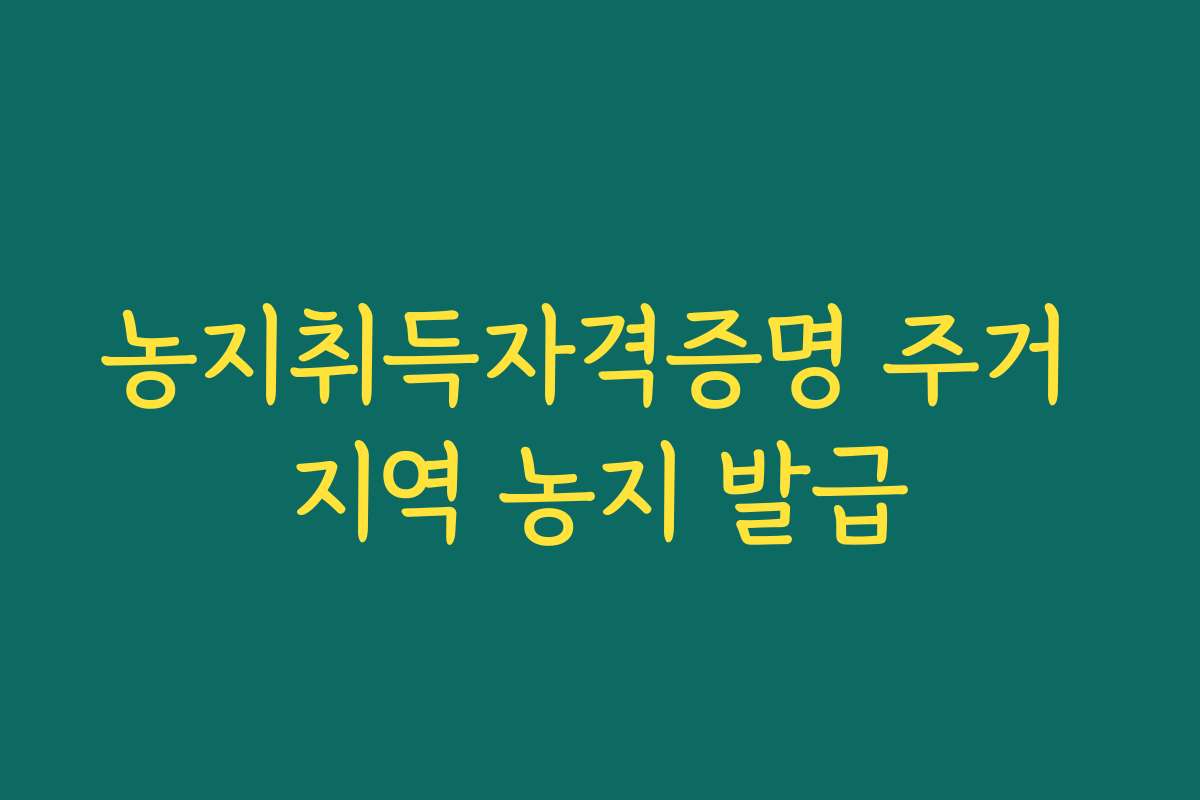 농지취득자격증명 주거 지역 농지 발급